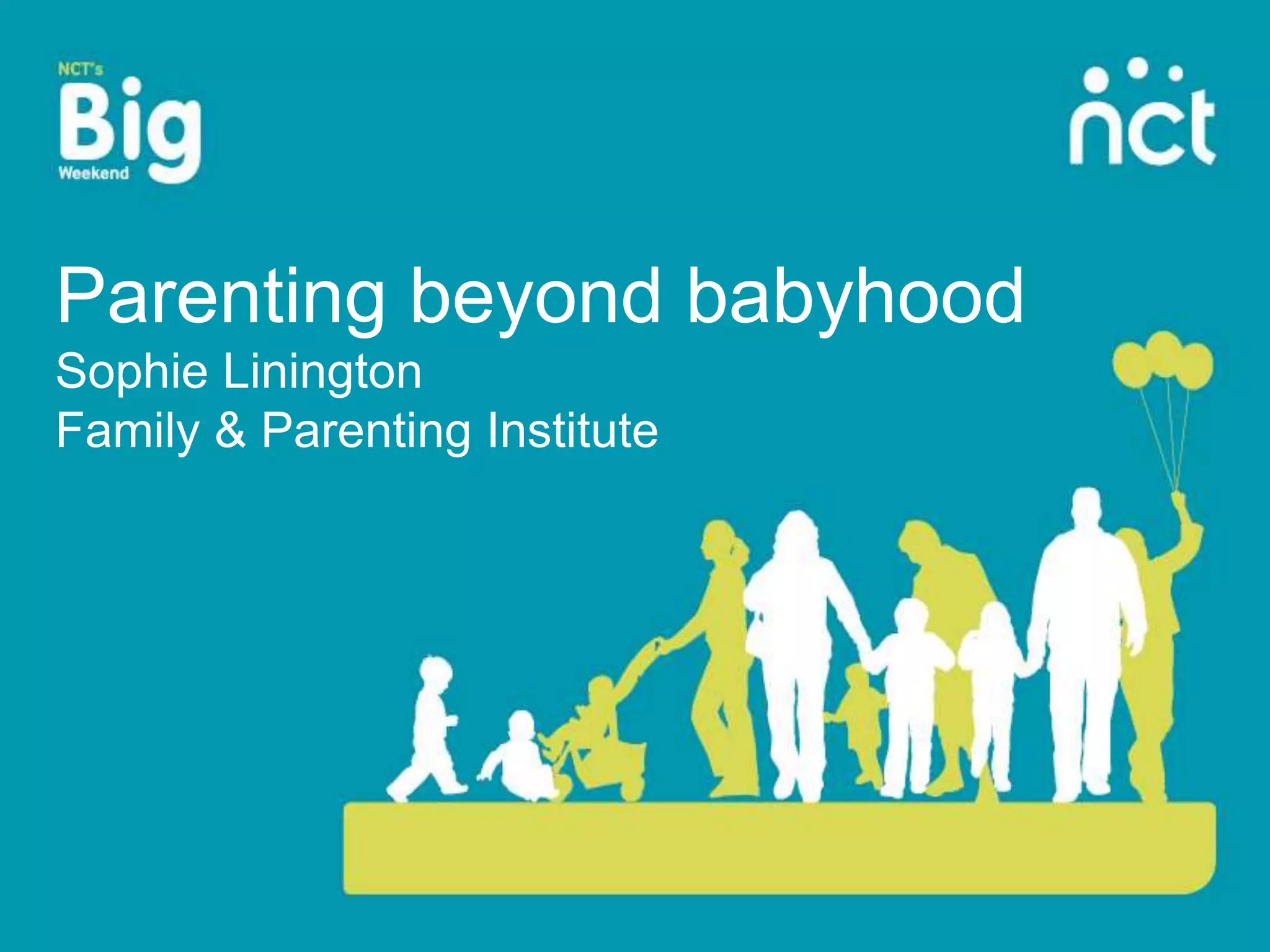 NCT's
Big
Weekend

nct

Parenting beyond babyhood
Sophie Linington
Family & Parenting Institute